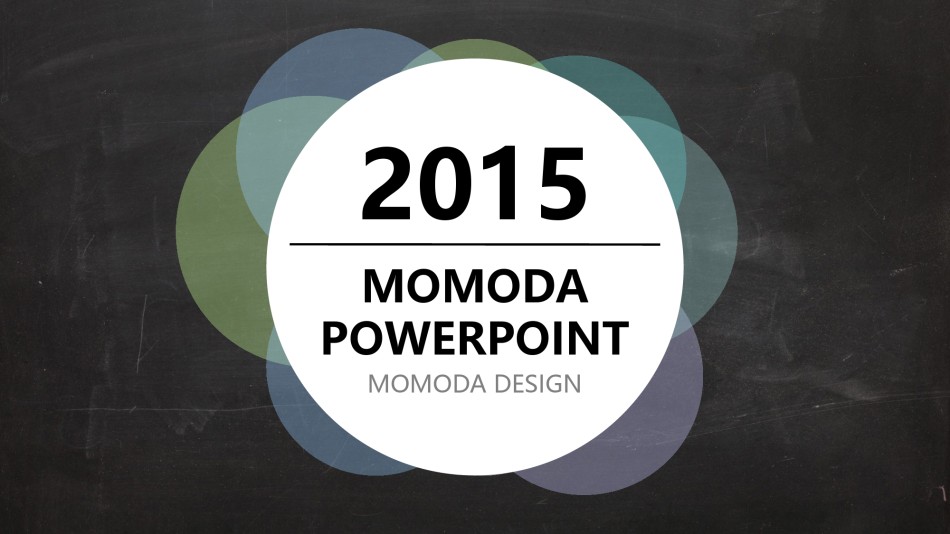 2015

MOMODA POWERPOINT

MOMODA DESIGN